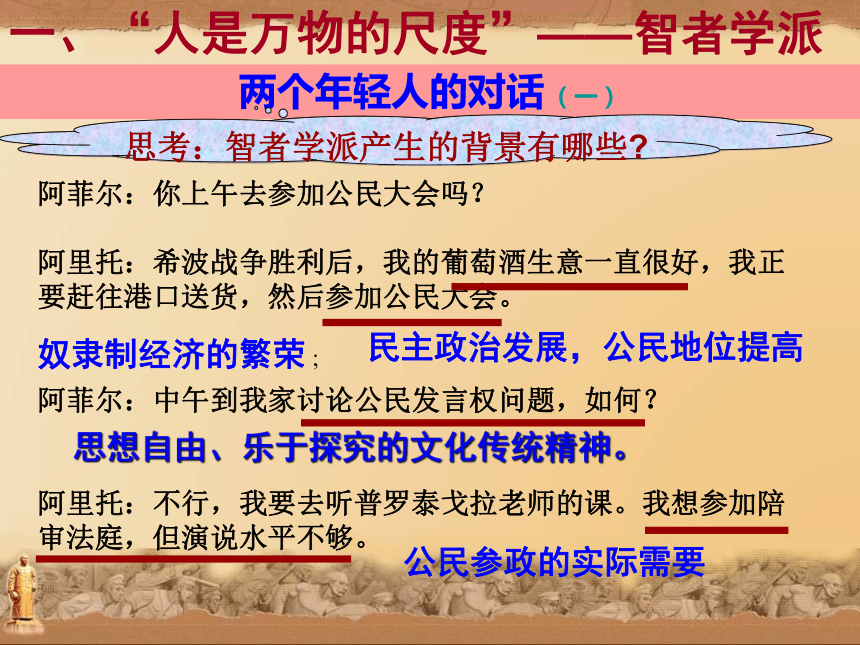 一、“人是万物的尺度”——智者学派

两个年轻人的对话（一）

思考：智者学派产生的背景有哪些？

阿菲尔：你上午去参加公民大会吗？

阿里托：希波战争胜利后，我的葡萄酒生意一直很好，我正要赶往港口送货，然后参加公民大会。

奴隶制经济的繁荣；

民主政治发展，公民地位提高

阿菲尔：中午到我家讨论公民发言权问题，如何？

思想自由、乐于探究的文化传统精神。

阿里托：不行，我要去听普罗泰戈拉老师的课。我想参加陪审法庭，但演说水平不够。

公民参政的实际需要